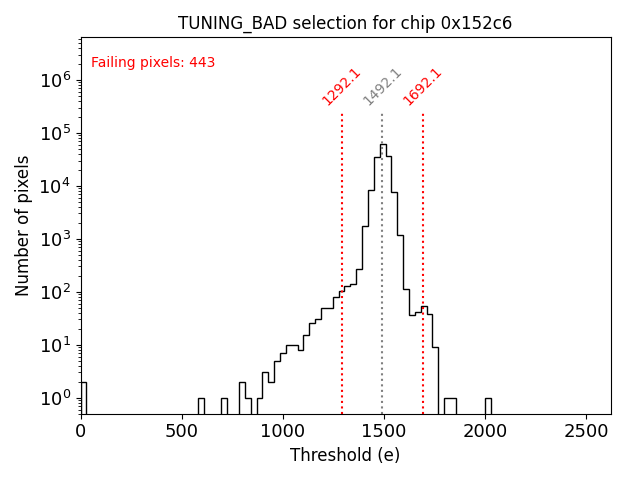 TUNING_BAD selection for chip 0x152c6

Failing pixels: 443

1292.1
1492.1
1692.1

Number of pixels

$10^6$
$10^5$
$10^4$
$10^3$
$10^2$
$10^1$
$10^0$

0
500
1000
1500
2000
2500

Threshold (e)